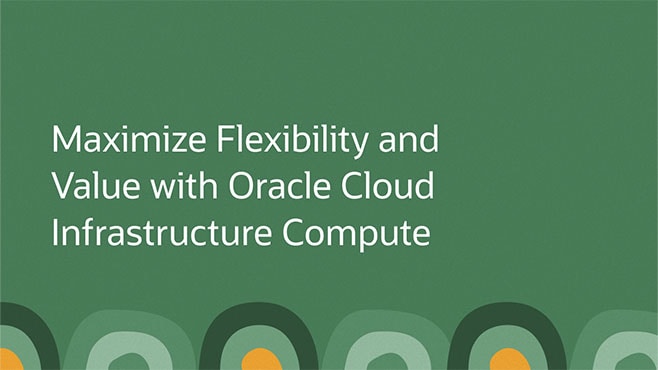 Maximize Flexibility and Value with Oracle Cloud Infrastructure Compute